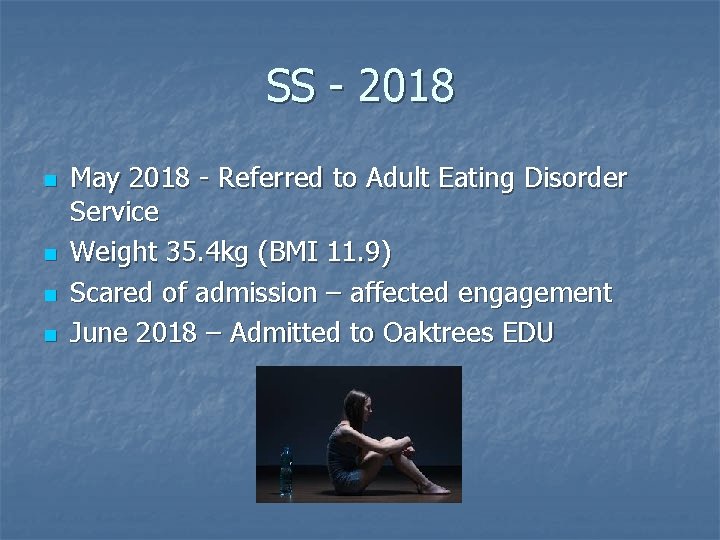 SS - 2018

- May 2018 - Referred to Adult Eating Disorder Service
- Weight 35.4kg (BMI 11.9)
- Scared of admission – affected engagement
- June 2018 – Admitted to Oaktrees EDU